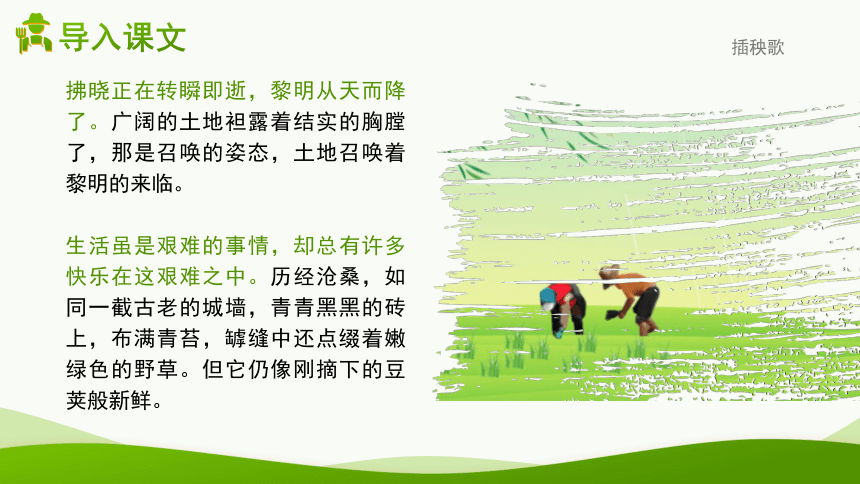 导入课文

插秧歌

拂晓正在转瞬即逝，黎明从天而降了。广阔的土地袒露着结实的胸膛了，那是召唤的姿态，土地召唤着黎明的来临。

生活虽是艰难的事情，却总有许多快乐在这艰难之中。历经沧桑，如同一截古老的城墙，青青黑黑的砖上，布满青苔，罅缝中还点缀着嫩绿色的野草。但它仍像刚摘下的豆荚般新鲜。